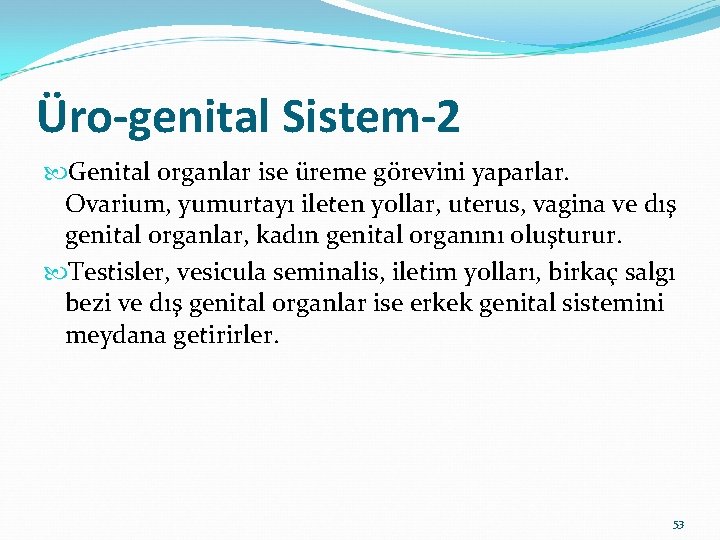 Üro-genital Sistem-2

Genital organlar ise üreme görevini yaparlar. Ovarium, yumurtayı ileten yollar, uterus, vagina ve dış genital organlar, kadın genital organını oluşturur.

Testisler, vesicula seminalis, iletim yolları, birkaç salgı bezi ve dış genital organlar ise erkek genital sistemini meydana getirirler.

53